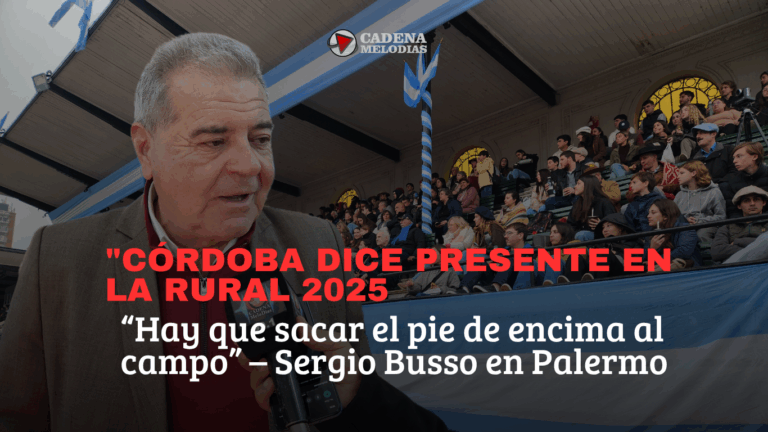 CADENA MELODIAS

"CÓRDOBA DICE PRESENTE EN LA RURAL 2025

“Hay que sacar el pie de encima al campo” – Sergio Busso en Palermo